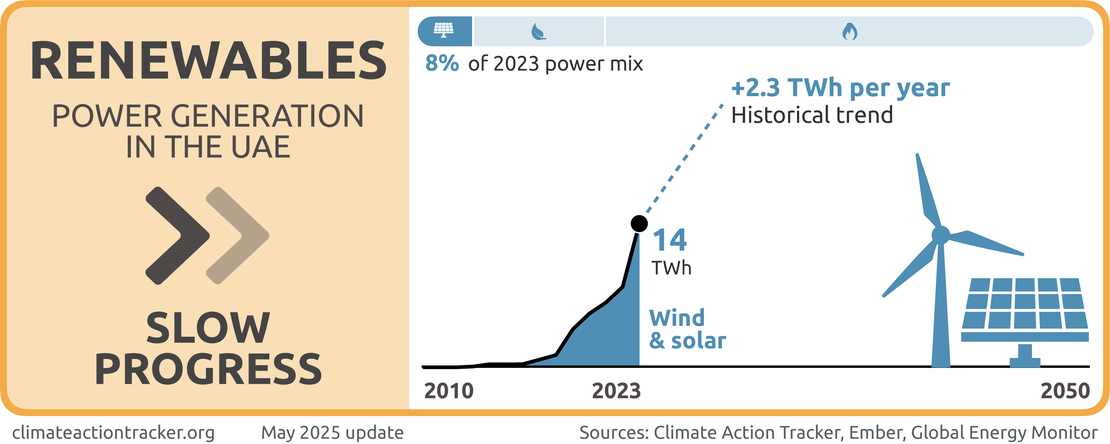 RENEWABLES
POWER GENERATION IN THE UAE

SLOW PROGRESS

8% of 2023 power mix

+2.3 TWh per year
Historical trend

14 TWh

Wind & solar

2010
2023
2050

climateactiontracker.org May 2025 update Sources: Climate Action Tracker, Ember, Global Energy Monitor